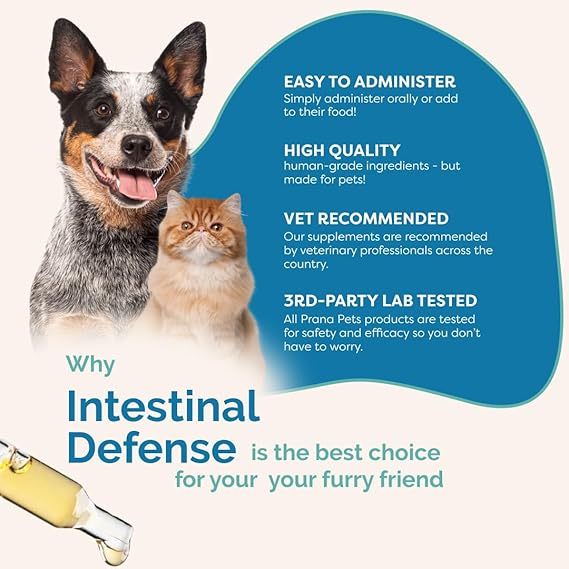 EASY TO ADMINISTER
Simply administer orally or add to their food!

HIGH QUALITY
human-grade ingredients - but made for pets!

VET RECOMMENDED
Our supplements are recommended by veterinary professionals across the country.

3RD-PARTY LAB TESTED
All Prana Pets products are tested for safety and efficacy so you don't have to worry.

Why
Intestinal Defense is the best choice for your your furry friend